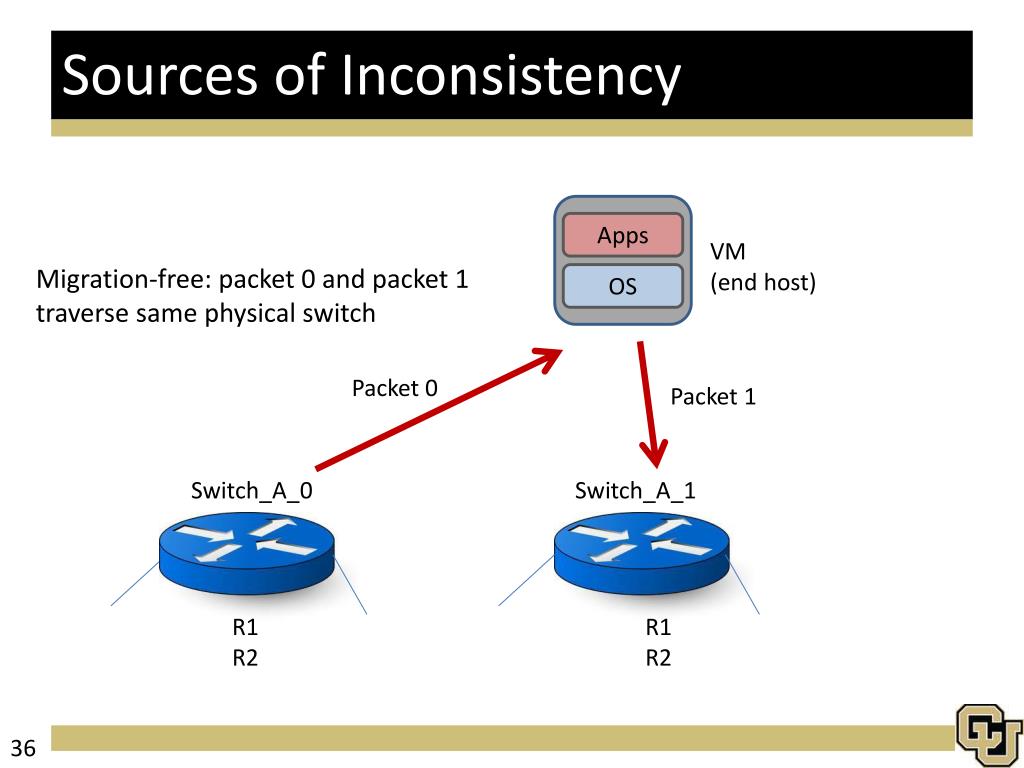 Sources of Inconsistency

Migration-free: packet 0 and packet 1 traverse same physical switch

Apps
OS
VM
(end host)

Packet 0

Packet 1

Switch_A_0

Switch_A_1

R1
R2

R1
R2

36